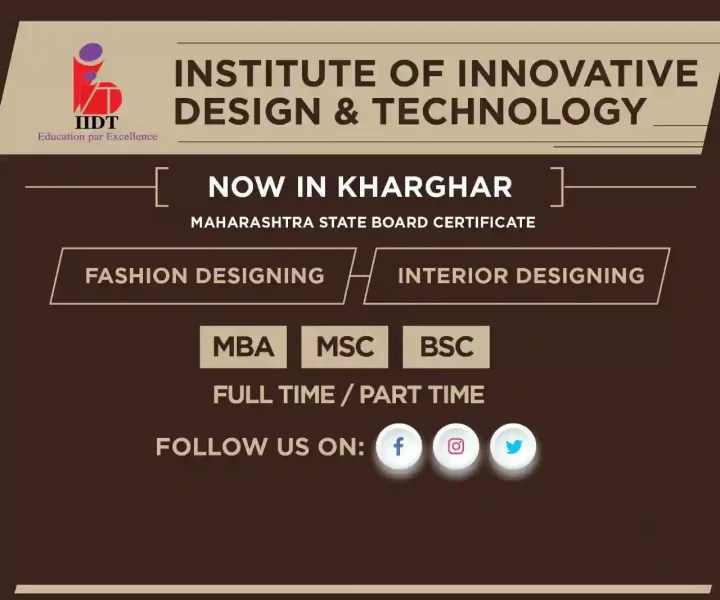 IIDT
Education par Excellence

INSTITUTE OF INNOVATIVE DESIGN & TECHNOLOGY

NOW IN KHARGHAR

MAHARASHTRA STATE BOARD CERTIFICATE

FASHION DESIGNING

INTERIOR DESIGNING

MBA

MSC

BSC

FULL TIME / PART TIME

FOLLOW US ON: